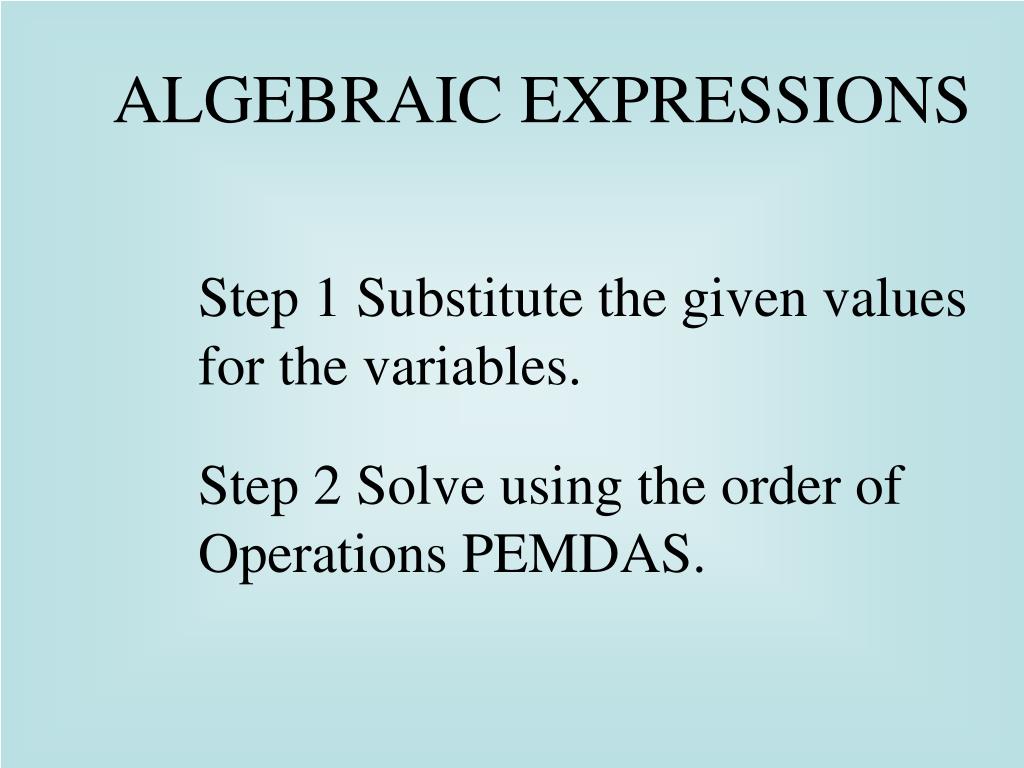 ALGEBRAIC EXPRESSIONS

Step 1 Substitute the given values for the variables.

Step 2 Solve using the order of Operations PEMDAS.